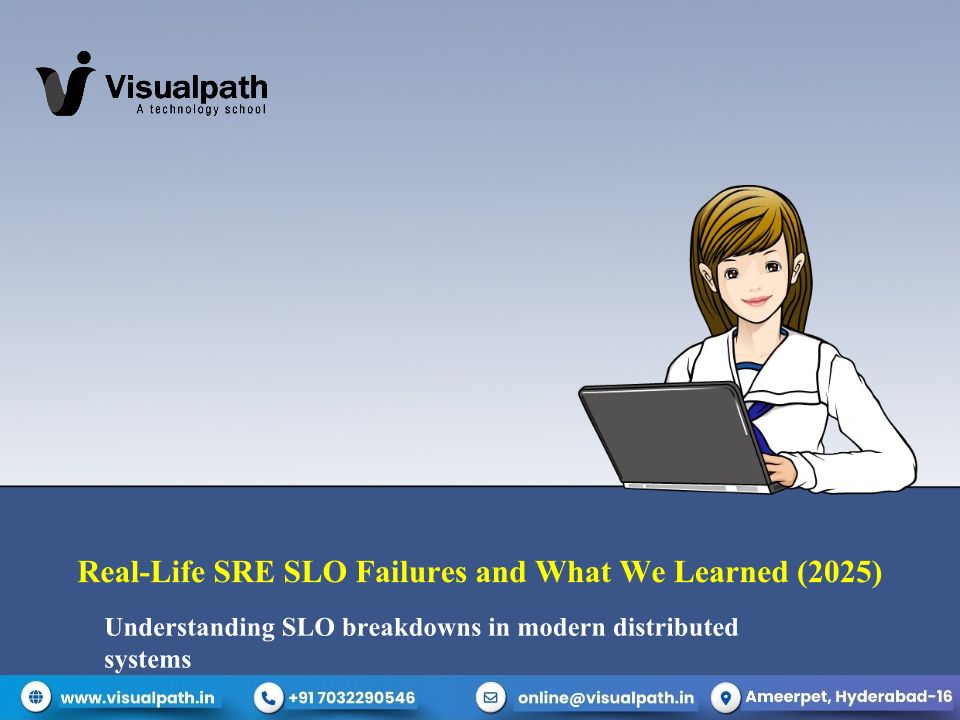 Visualpath
A technology school

Real-Life SRE SLO Failures and What We Learned (2025)

Understanding SLO breakdowns in modern distributed systems

www.visualpath.in
+91 7032290546
online@visualpath.in
Ameerpet, Hyderabad-16